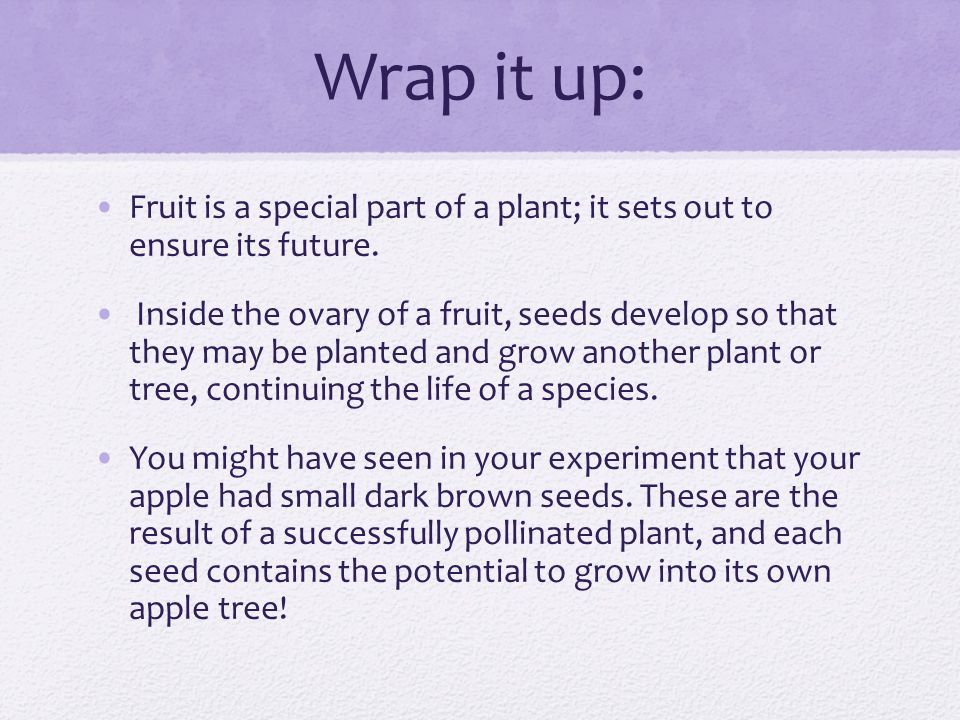 Wrap it up:

• Fruit is a special part of a plant; it sets out to ensure its future.

• Inside the ovary of a fruit, seeds develop so that they may be planted and grow another plant or tree, continuing the life of a species.

• You might have seen in your experiment that your apple had small dark brown seeds. These are the result of a successfully pollinated plant, and each seed contains the potential to grow into its own apple tree!